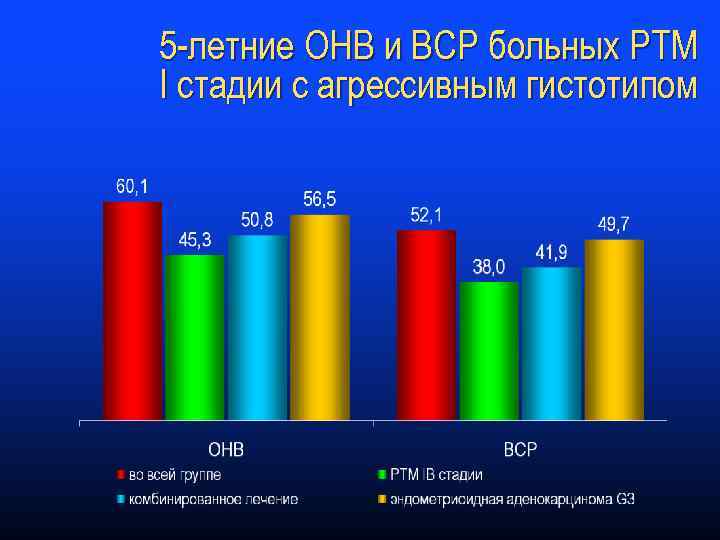 5-летние ОНВ и ВСР больных РТМ I стадии с агрессивным гистотипом

60,1
45,3
50,8
56,5
52,1
38,0
41,9
49,7

ОНВ
ВСР

во всей группе
РТМ IB стадии
комбинированное лечение
эндометриоидная аденокарцинома G3